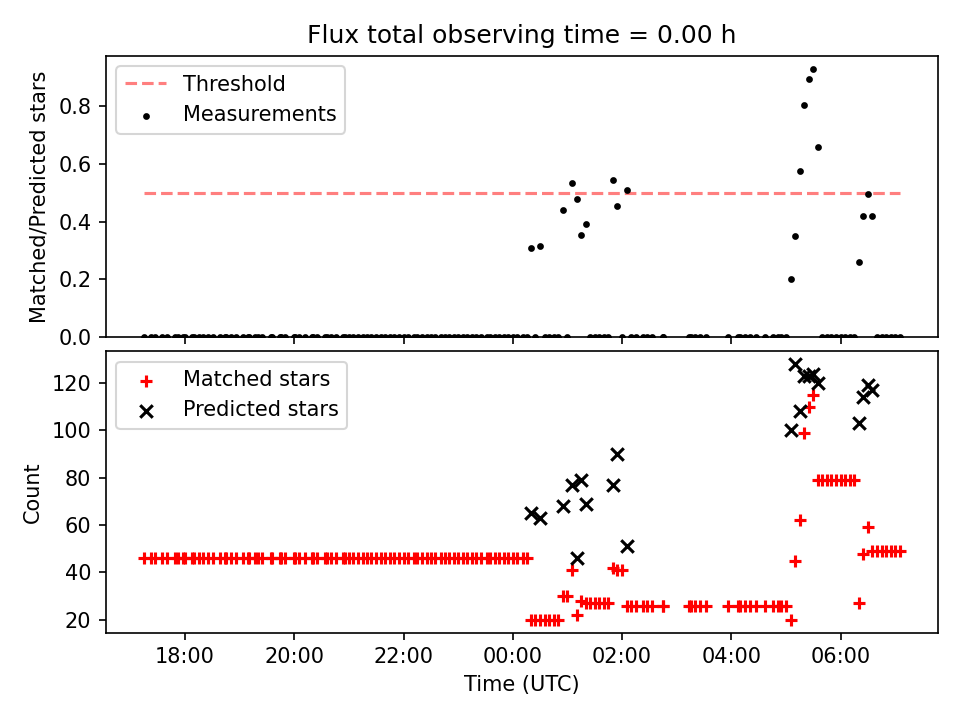 Flux total observing time = 0.00 h

Threshold
Measurements

Matched/Predicted stars

0.8
0.6
0.4
0.2
0.0

Matched stars
Predicted stars

Count

120
100
80
60
40
20

18:00
20:00
22:00
00:00
02:00
04:00
06:00

Time (UTC)